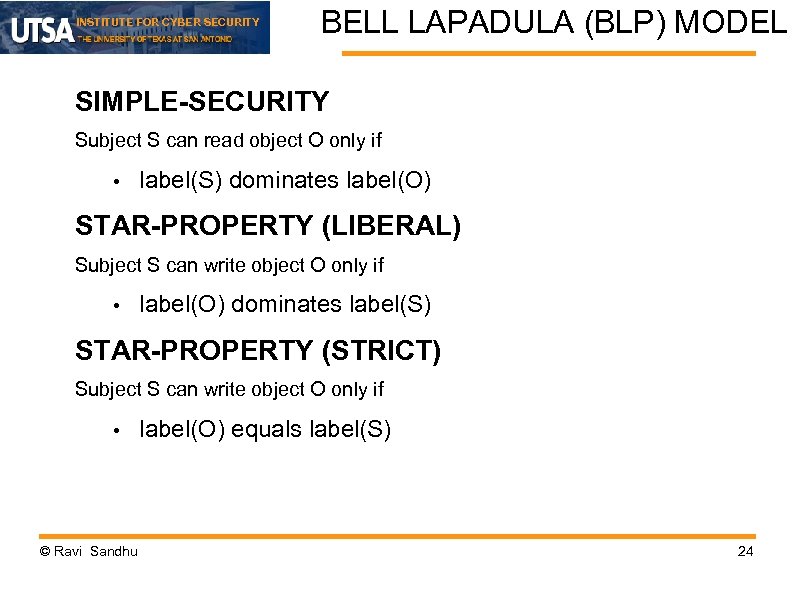 UTSA INSTITUTE FOR CYBER SECURITY
THE UNIVERSITY OF TEXAS AT SAN ANTONIO

BELL LAPADULA (BLP) MODEL

SIMPLE-SECURITY

Subject S can read object O only if

• label(S) dominates label(O)

STAR-PROPERTY (LIBERAL)

Subject S can write object O only if

• label(O) dominates label(S)

STAR-PROPERTY (STRICT)

Subject S can write object O only if

• label(O) equals label(S)

© Ravi Sandhu

24